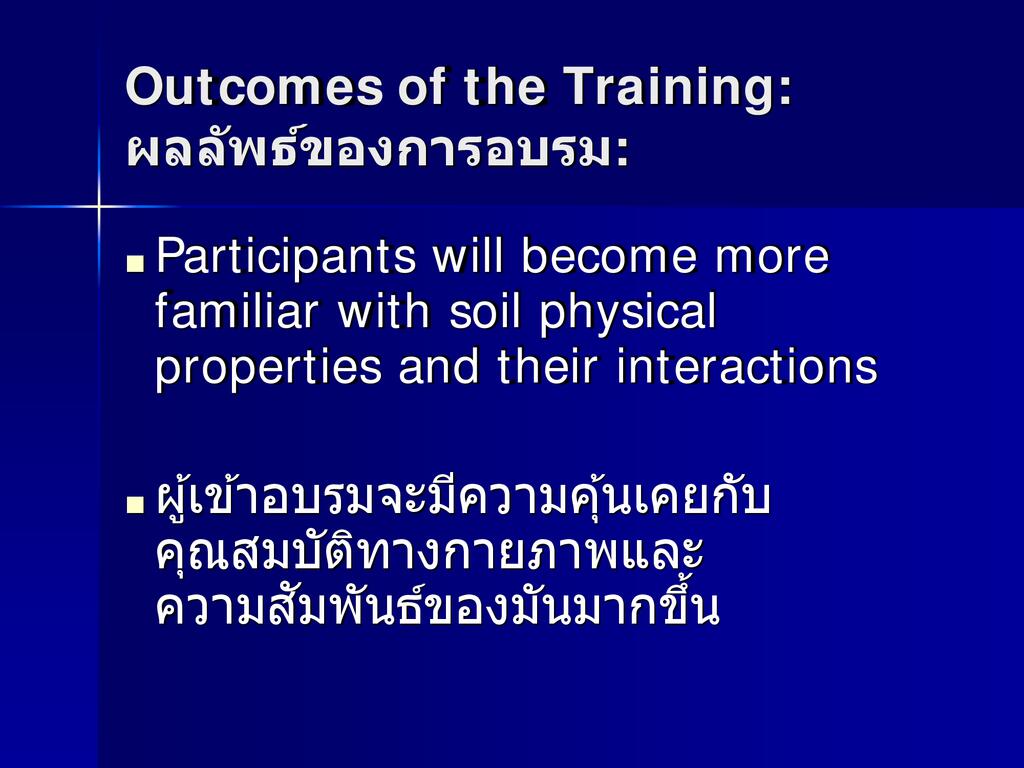 Outcomes of the Training:
ผลลัพธ์ของการอบรม:

■ Participants will become more familiar with soil physical properties and their interactions

■ ผู้เข้าอบรมจะมีความคุ้นเคยกับคุณสมบัติทางกายภาพและความสัมพันธ์ของมันมากขึ้น